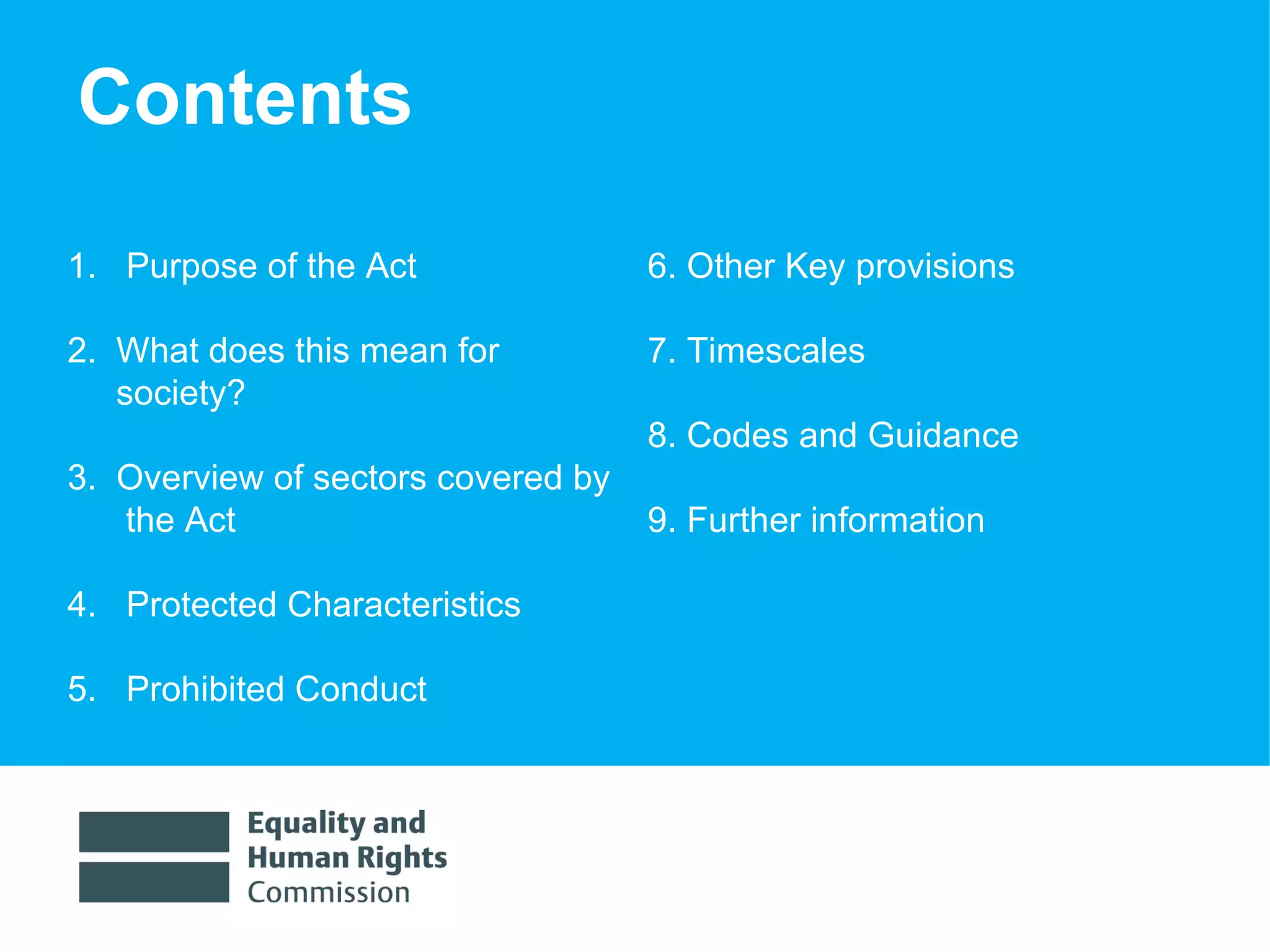 Contents

1. Purpose of the Act

2. What does this mean for society?

3. Overview of sectors covered by the Act

4. Protected Characteristics

5. Prohibited Conduct

6. Other Key provisions

7. Timescales

8. Codes and Guidance

9. Further information

Equality and Human Rights Commission